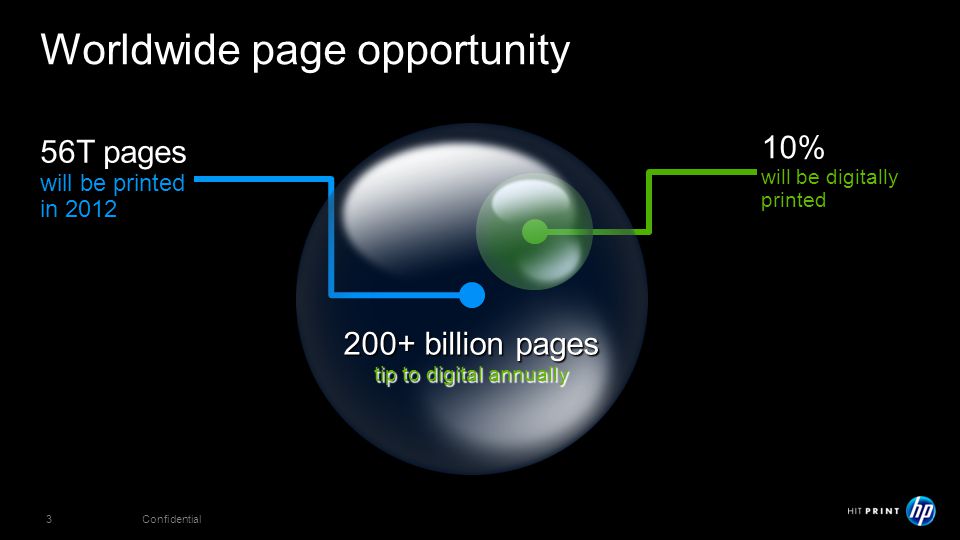 Worldwide page opportunity

56T pages
will be printed in 2012

10%
will be digitally printed

200+ billion pages
tip to digital annually

3

Confidential

HIT PRINT

hp